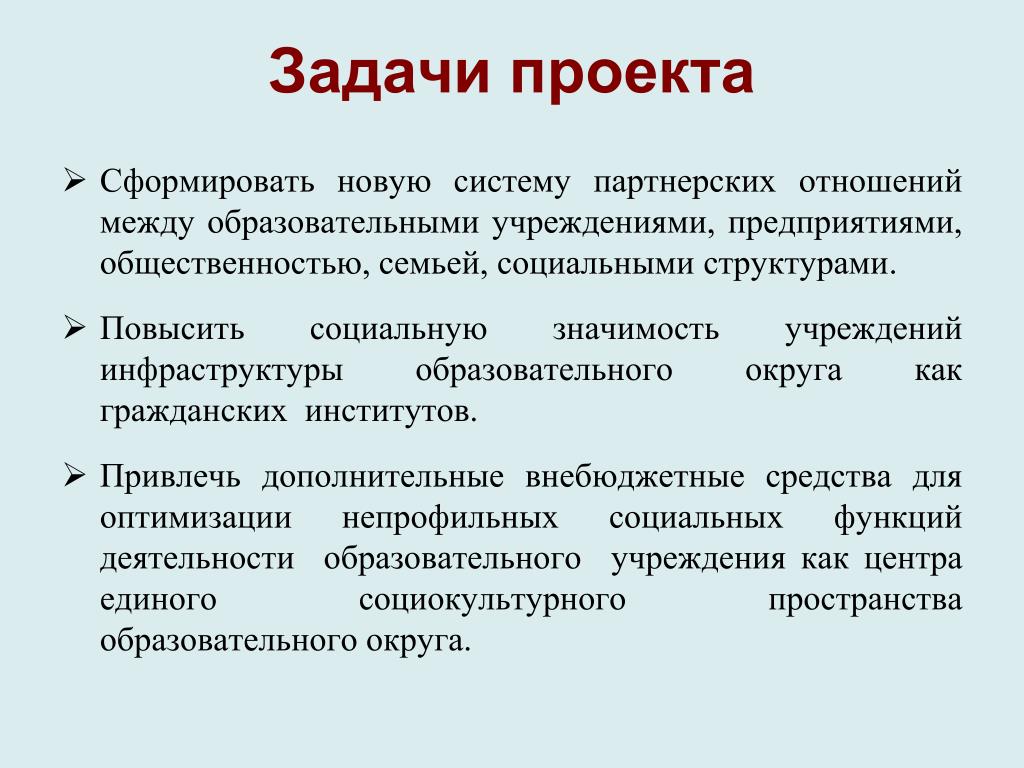 Задачи проекта

➢ Сформировать новую систему партнерских отношений между образовательными учреждениями, предприятиями, общественностью, семьей, социальными структурами.

➢ Повысить социальную значимость учреждений инфраструктуры образовательного округа как гражданских институтов.

➢ Привлечь дополнительные внебюджетные средства для оптимизации непрофильных социальных функций деятельности образовательного учреждения как центра единого социокультурного пространства образовательного округа.